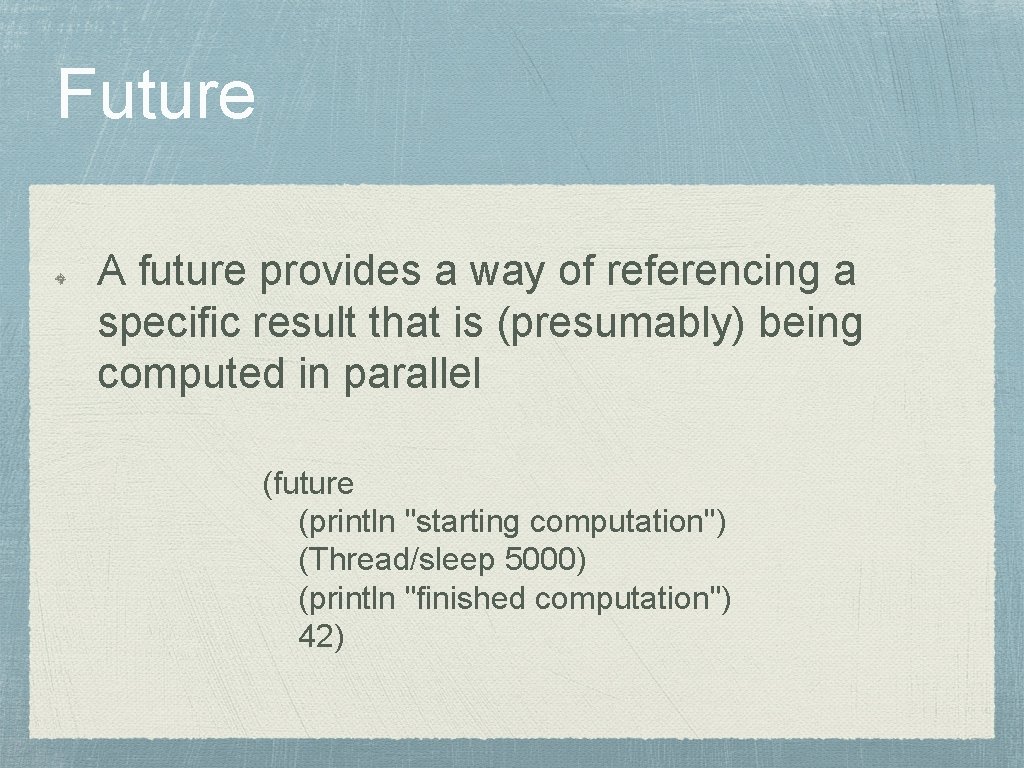 Future

A future provides a way of referencing a specific result that is (presumably) being computed in parallel

(future
  (println "starting computation")
  (Thread/sleep 5000)
  (println "finished computation")
  42)